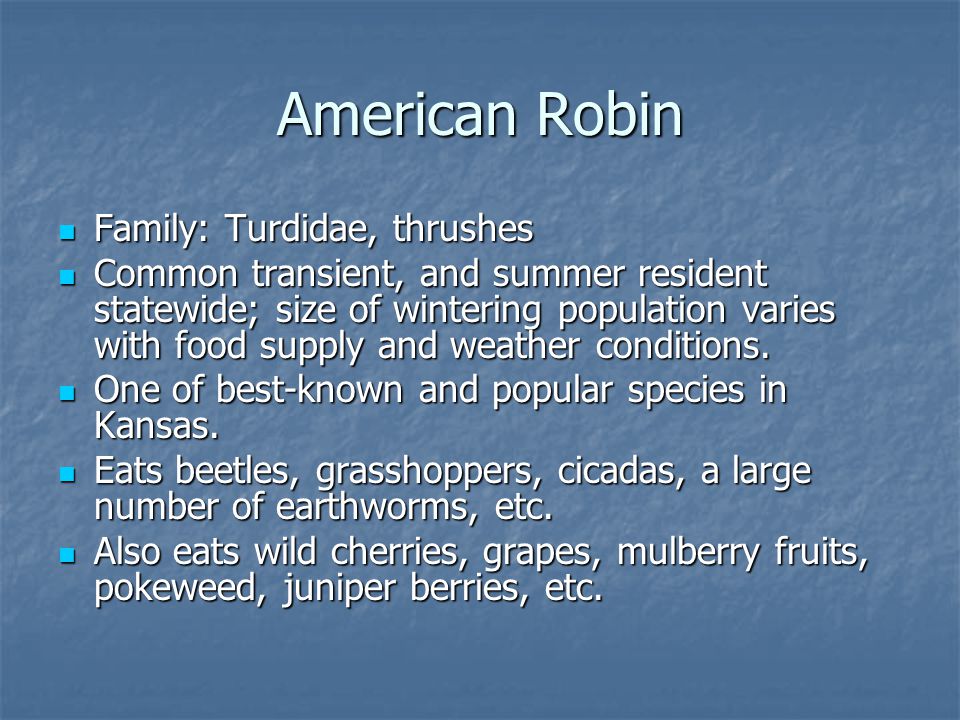 American Robin

- Family: Turdidae, thrushes
- Common transient, and summer resident statewide; size of wintering population varies with food supply and weather conditions.
- One of best-known and popular species in Kansas.
- Eats beetles, grasshoppers, cicadas, a large number of earthworms, etc.
- Also eats wild cherries, grapes, mulberry fruits, pokeweed, juniper berries, etc.